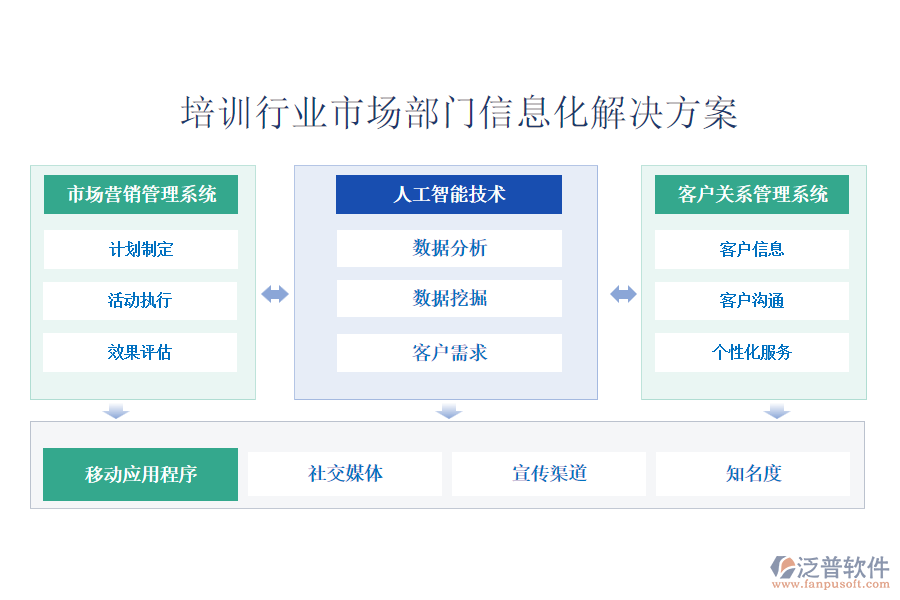 培训行业市场部门信息化解决方案

市场营销管理系统

计划制定

活动执行

效果评估

人工智能技术

数据分析

数据挖掘

客户需求

客户关系管理系统

客户信息

客户沟通

个性化服务

移动应用程序

社交媒体

宣传渠道

知名度

泛普软件
www.fanpusoft.com